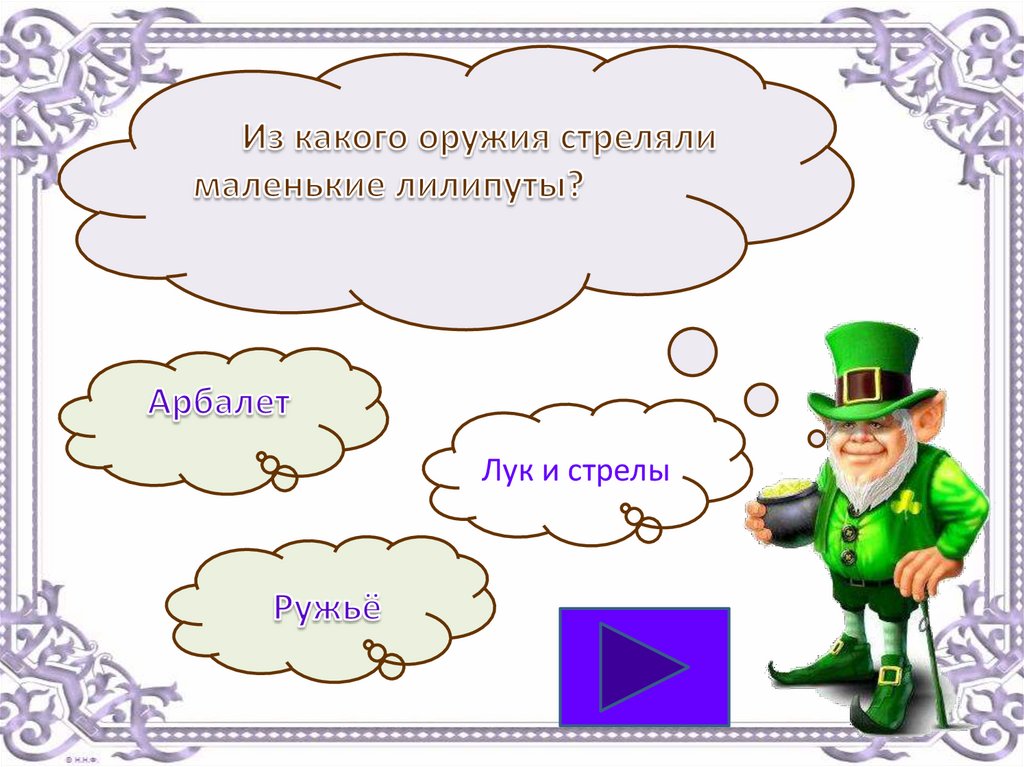 Из какого оружия стреляли маленькие лилипуты?

Арбалет

Лук и стрелы

Ружьё

© Н.Н.Ф.